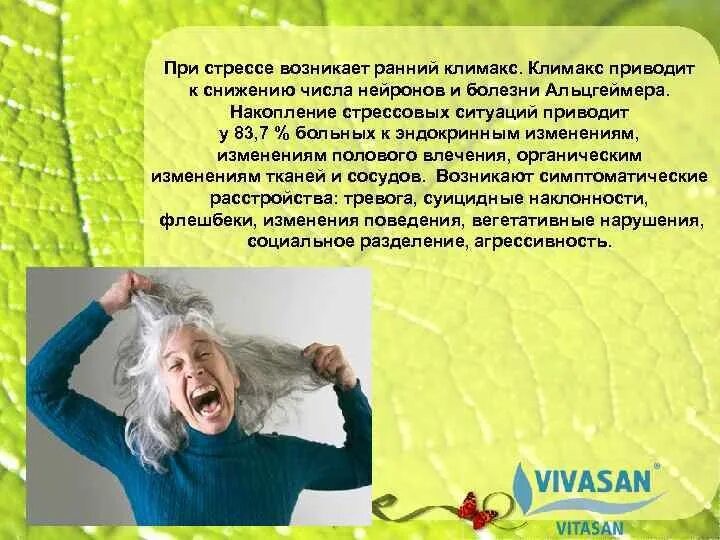 При стрессе возникает ранний климакс. Климакс приводит к снижению числа нейронов и болезни Альцгеймера. Накопление стрессовых ситуаций приводит у 83,7 % больных к эндокринным изменениям, изменениям полового влечения, органическим изменениям тканей и сосудов. Возникают симптоматические расстройства: тревога, суицидные наклонности, флешбеки, изменения поведения, вегетативные нарушения, социальное разделение, агрессивность.

VIVASAN®

VITASAN